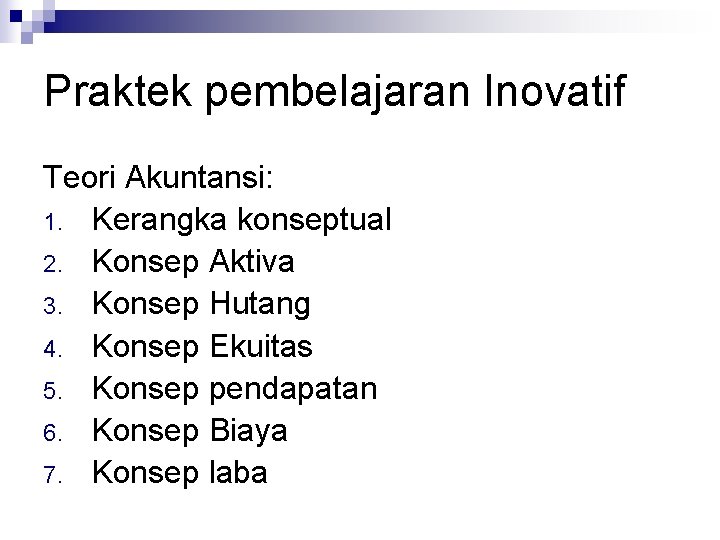 Praktek pembelajaran Inovatif

Teori Akuntansi:
1. Kerangka konseptual
2. Konsep Aktiva
3. Konsep Hutang
4. Konsep Ekuitas
5. Konsep pendapatan
6. Konsep Biaya
7. Konsep laba